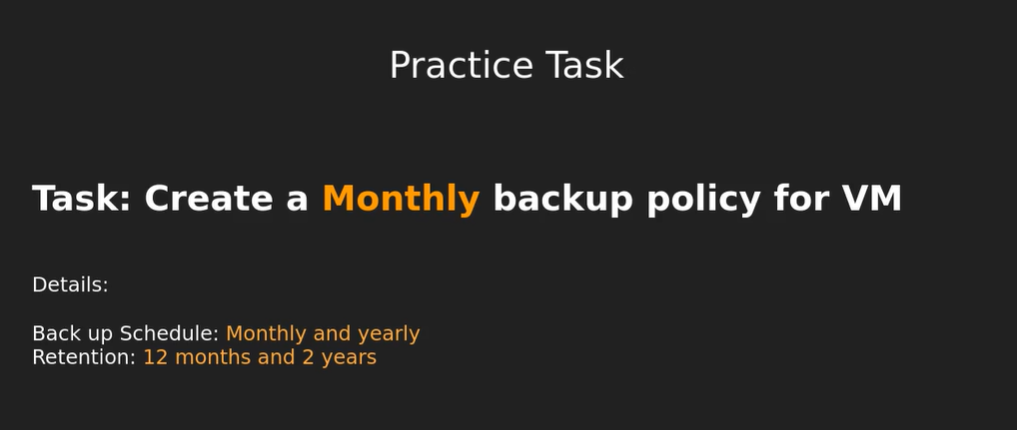 Practice Task

Task: Create a Monthly backup policy for VM

Details:

Back up Schedule: Monthly and yearly
Retention: 12 months and 2 years